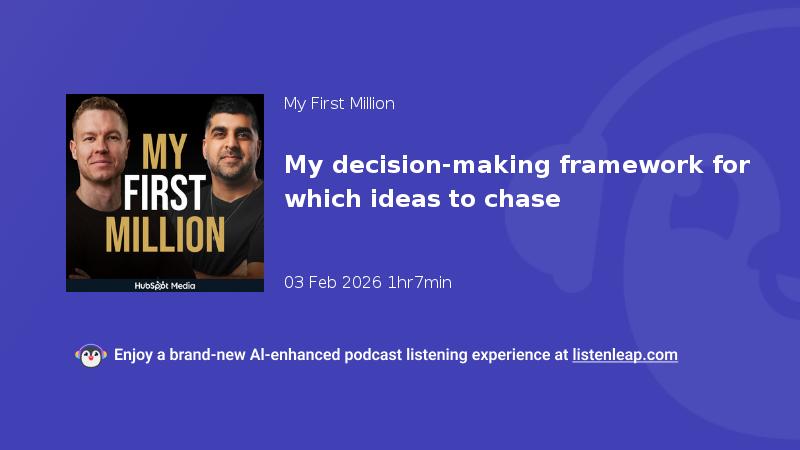 MY FIRST MILLION

HubSpot Media

My First Million

My decision-making framework for which ideas to chase

03 Feb 2026 1hr7min

Enjoy a brand-new AI-enhanced podcast listening experience at listenleap.com